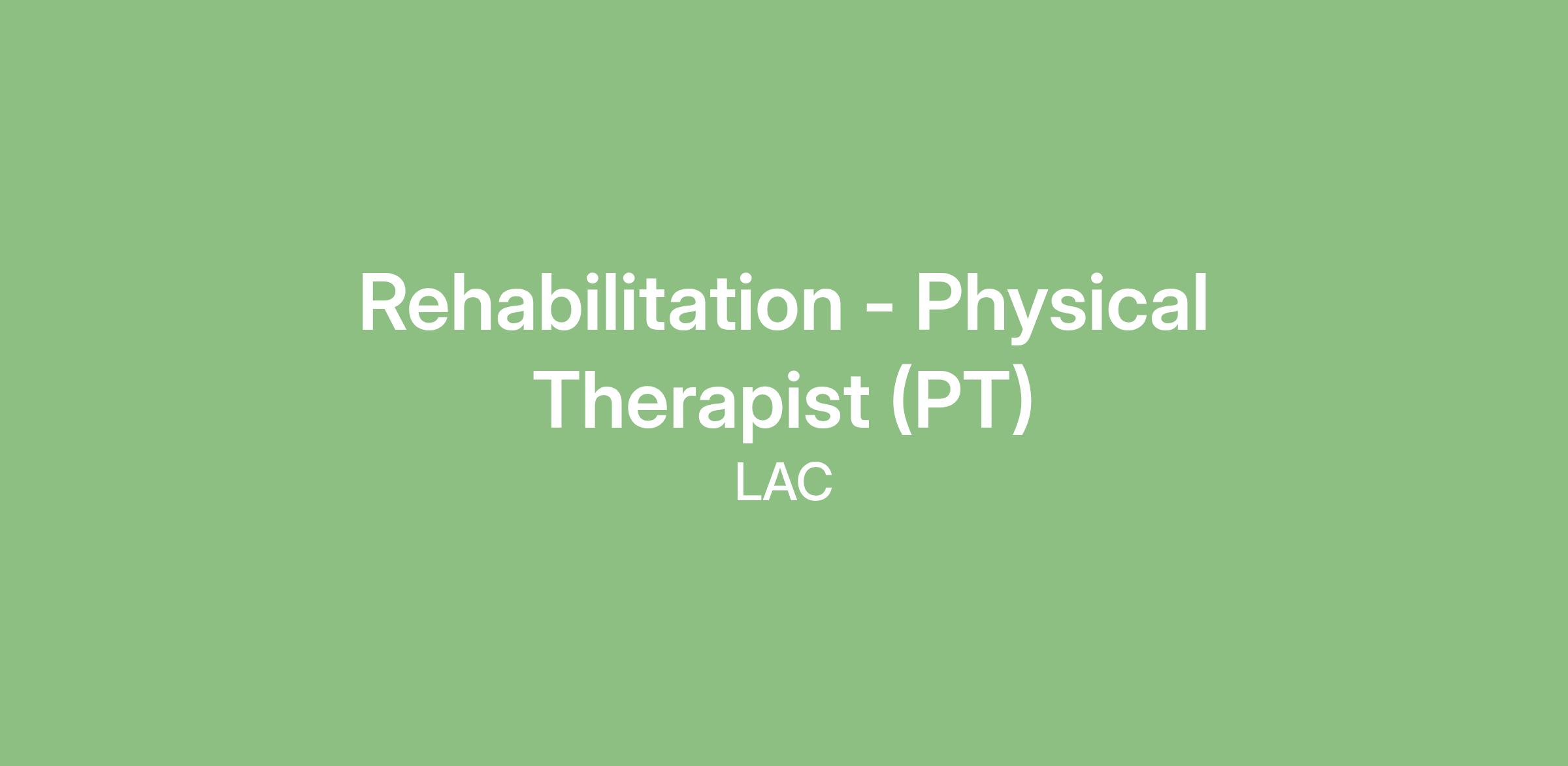 Rehabilitation - Physical Therapist (PT)

LAC